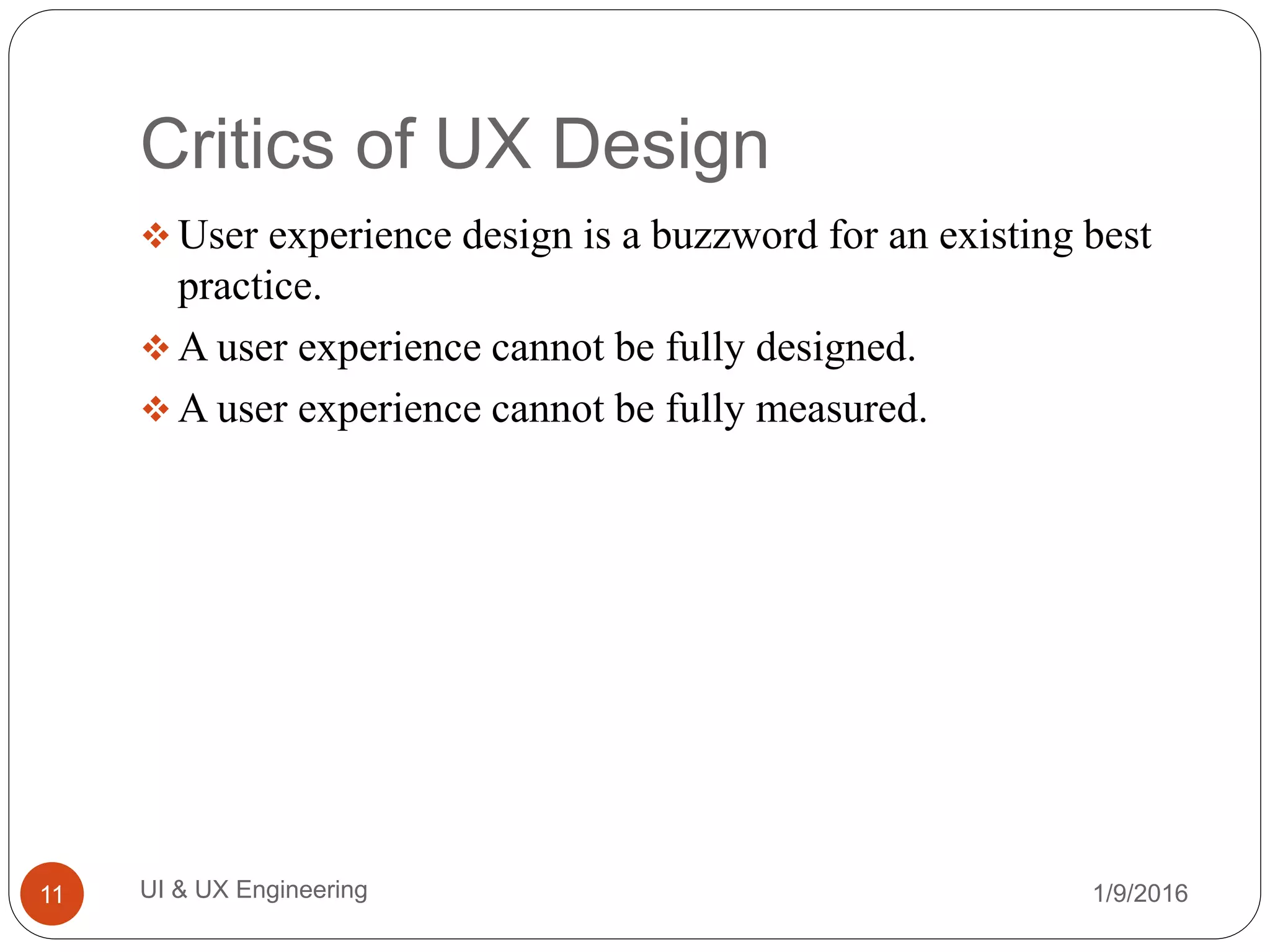 Critics of UX Design

❖ User experience design is a buzzword for an existing best practice.

❖ A user experience cannot be fully designed.

❖ A user experience cannot be fully measured.

11

UI & UX Engineering

1/9/2016